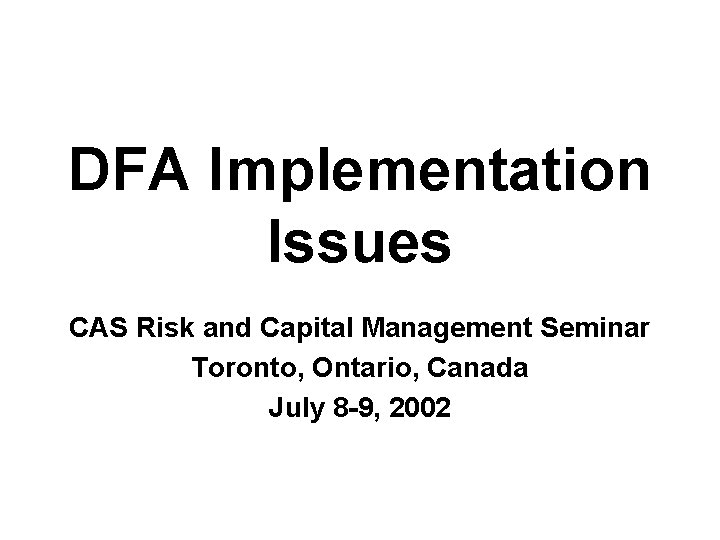 DFA Implementation Issues

CAS Risk and Capital Management Seminar
Toronto, Ontario, Canada
July 8-9, 2002